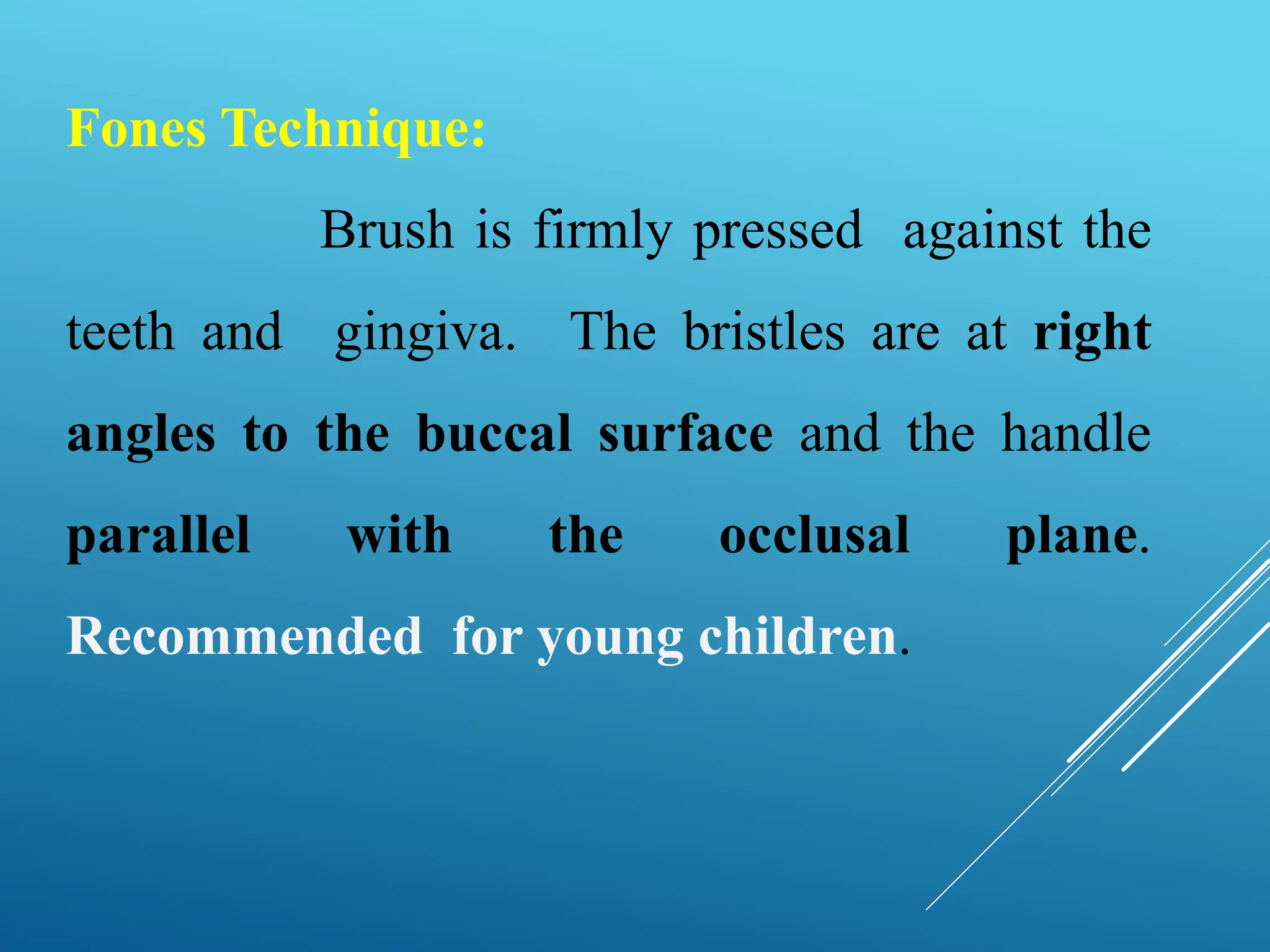 Fones Technique:

Brush is firmly pressed against the teeth and gingiva. The bristles are at right angles to the buccal surface and the handle parallel with the occlusal plane. Recommended for young children.